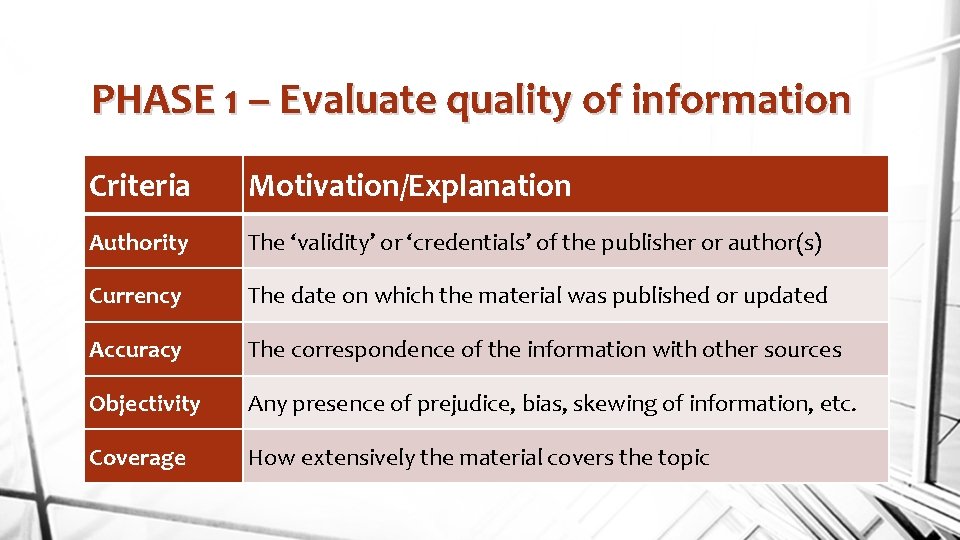 PHASE 1 – Evaluate quality of information

| Criteria | Motivation/Explanation |
|---|---|
| Authority | The ‘validity’ or ‘credentials’ of the publisher or author(s) |
| Currency | The date on which the material was published or updated |
| Accuracy | The correspondence of the information with other sources |
| Objectivity | Any presence of prejudice, bias, skewing of information, etc. |
| Coverage | How extensively the material covers the topic |